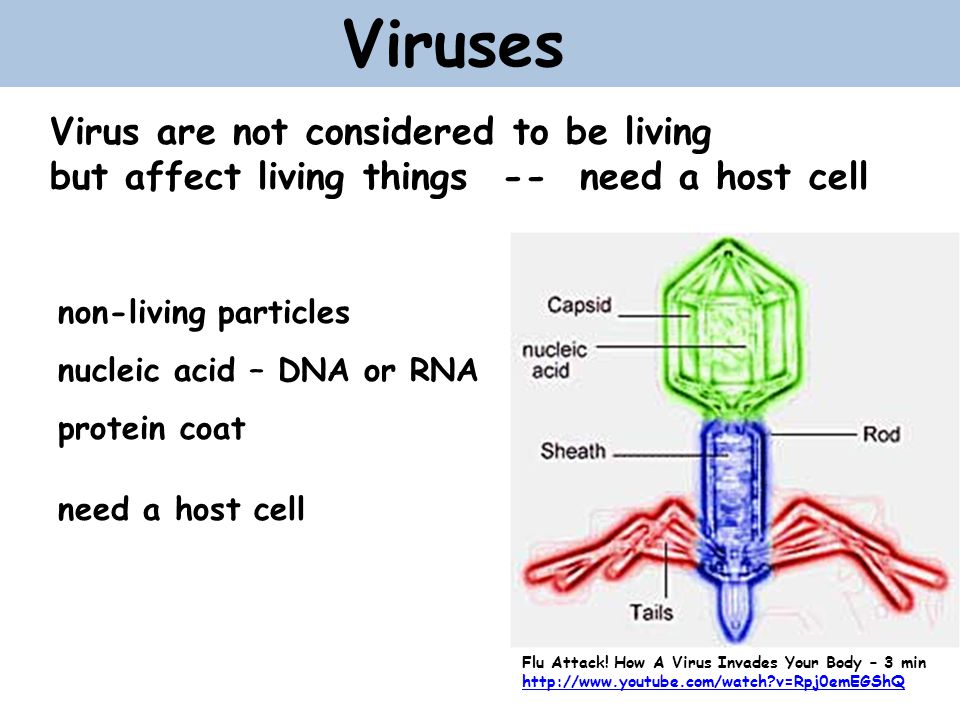 Viruses

Virus are not considered to be living but affect living things -- need a host cell

non-living particles

nucleic acid – DNA or RNA

protein coat

need a host cell

Capsid

nucleic acid

Sheath

Rod

Tails

Flu Attack! How A Virus Invades Your Body – 3 min
http://www.youtube.com/watch?v=Rpj0emEGShQ